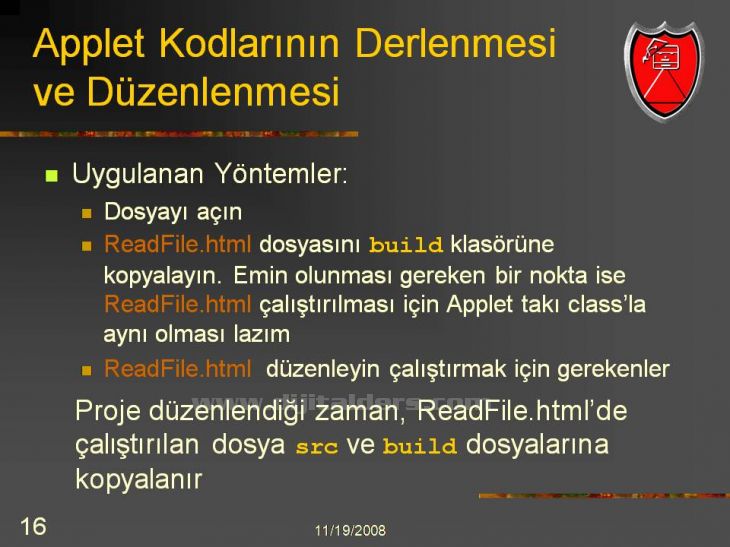 Applet Kodlarının Derlenmesi ve Düzenlenmesi

Uygulanan Yöntemler:

Dosyayı açın

ReadFile.html dosyasını build klasörüne kopyalayın. Emin olunması gereken bir nokta ise ReadFile.html çalıştırılması için Applet takı class'la aynı olması lazım

ReadFile.html düzenleyin çalıştırmak için gerekenler

www.dijitalders.com

Proje düzenlendiği zaman, ReadFile.html'de çalıştırılan dosya src ve build dosyalarına kopyalanır

16

11/19/2008